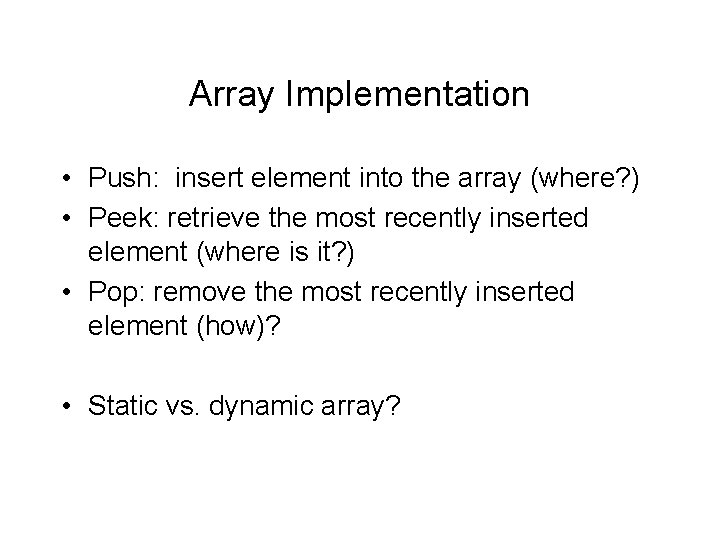 Array Implementation

• Push: insert element into the array (where?)
• Peek: retrieve the most recently inserted element (where is it?)
• Pop: remove the most recently inserted element (how)?

• Static vs. dynamic array?